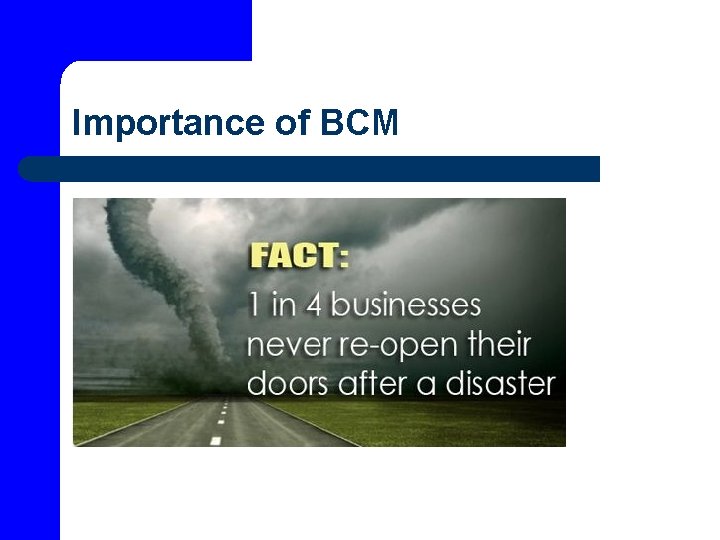 Importance of BCM

FACT:

1 in 4 businesses never re-open their doors after a disaster